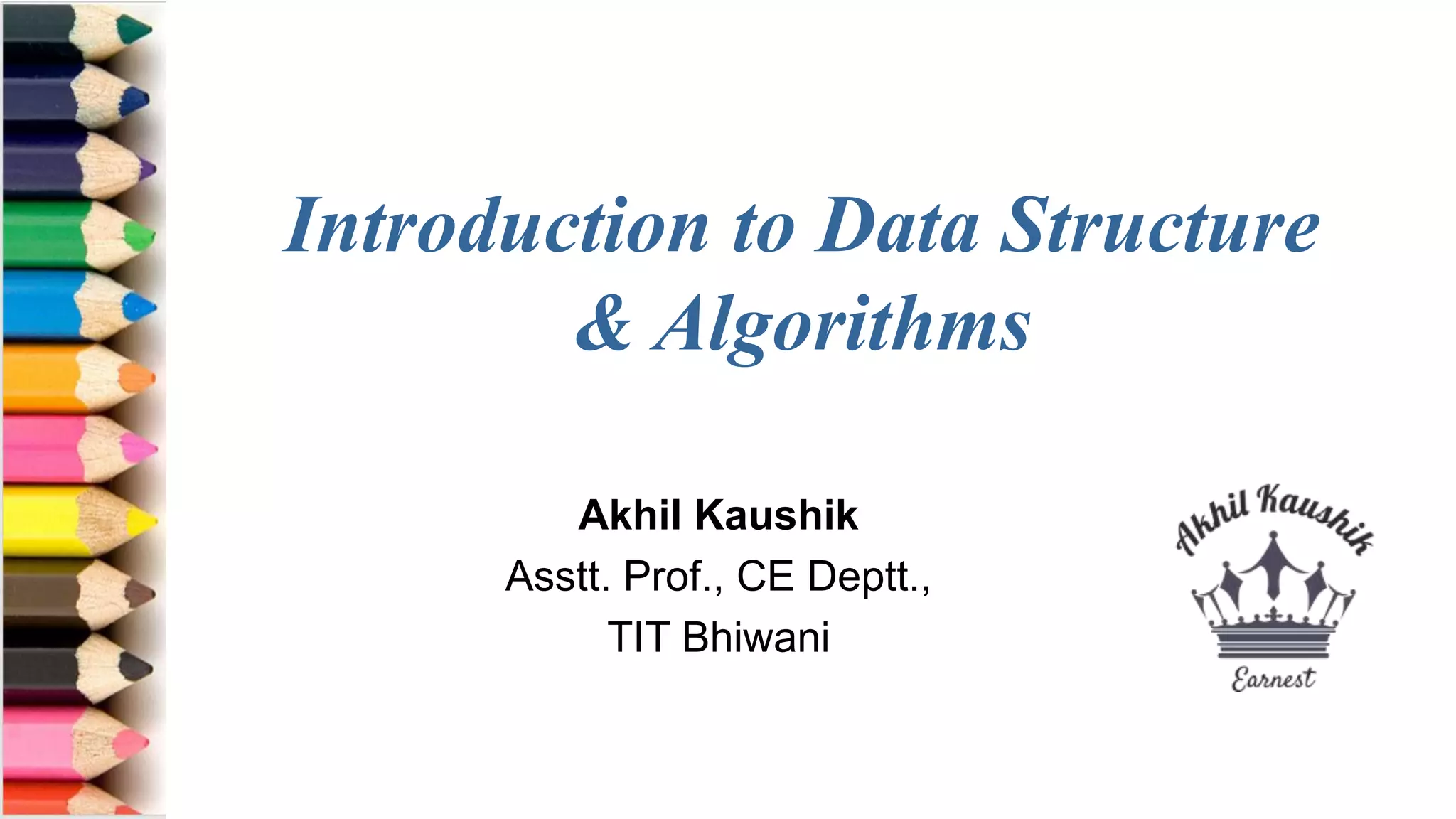 Introduction to Data Structure & Algorithms

Akhil Kaushik
Asstt. Prof., CE Deptt.,
TIT Bhiwani

Akhil Kaushik
Earnest